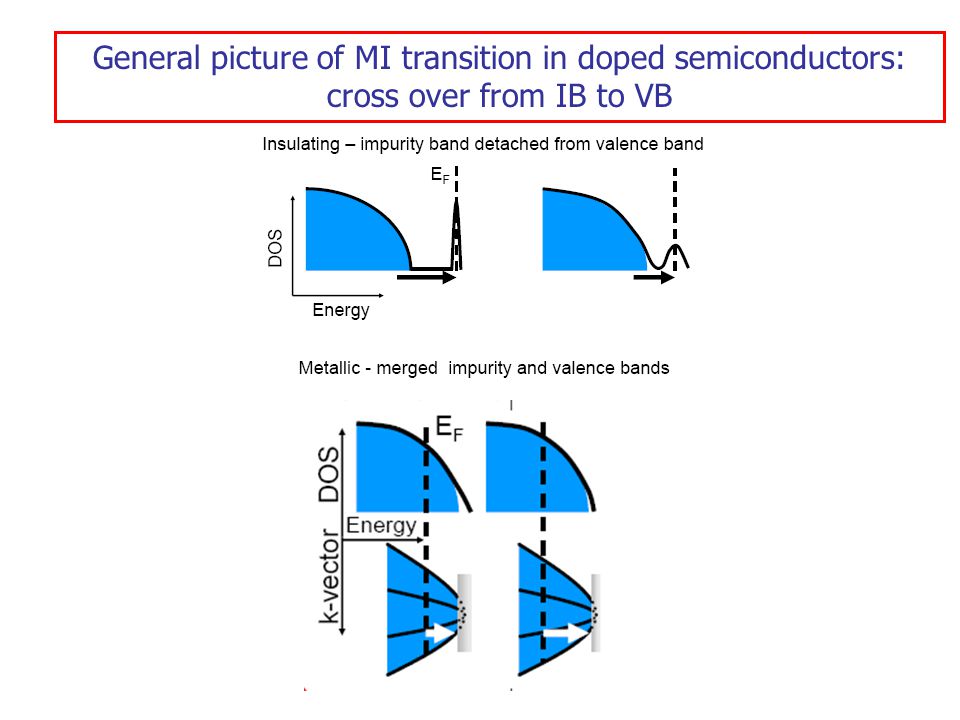 General picture of MI transition in doped semiconductors: cross over from IB to VB

Insulating – impurity band detached from valence band

$E_F$

DOS

Energy

Metallic - merged impurity and valence bands

$E_F$

DOS

Energy

k-vector